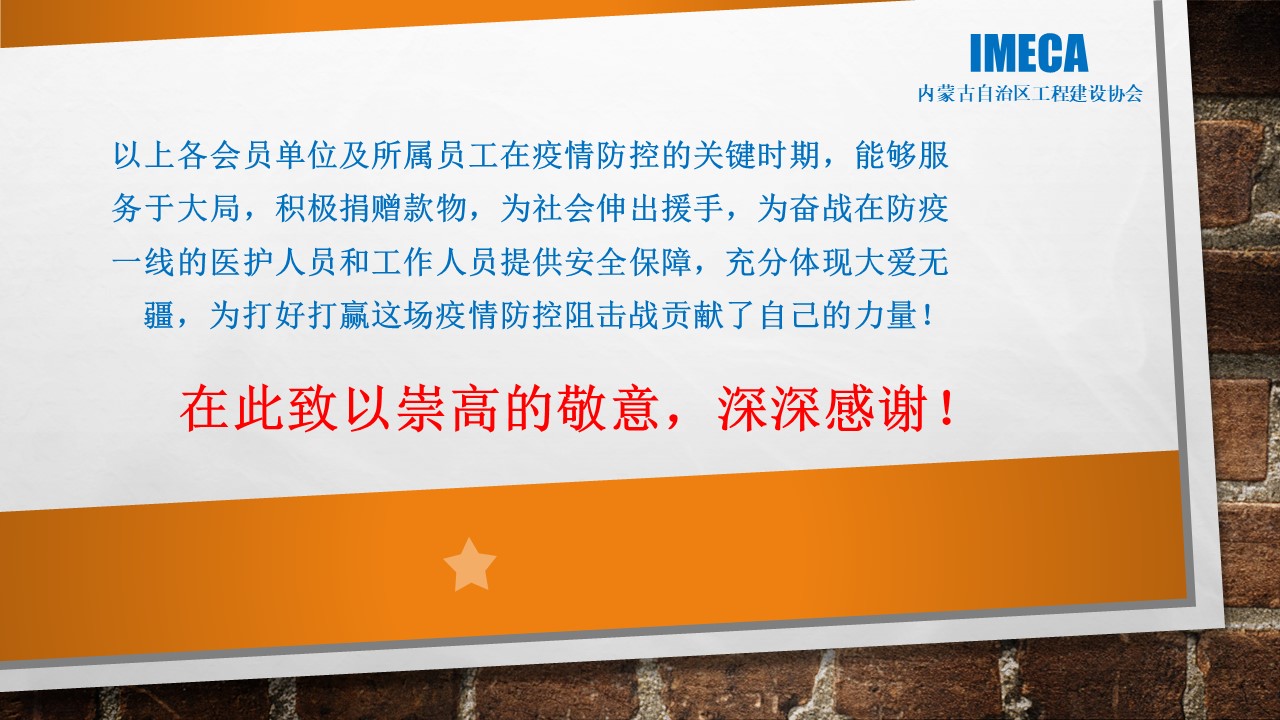 IMECA
内蒙古自治区工程建设协会

以上各会员单位及所属员工在疫情防控的关键时期，能够服务于大局，积极捐赠款物，为社会伸出援手，为奋战在防疫一线的医护人员和工作人员提供安全保障，充分体现大爱无疆，为打好打赢这场疫情防控阻击战贡献了自己的力量！

在此致以崇高的敬意，深深感谢！